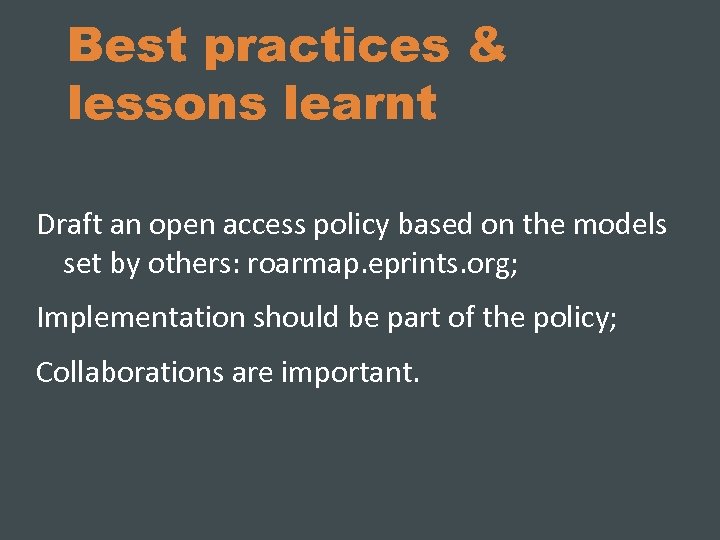 Best practices & lessons learnt

Draft an open access policy based on the models set by others: roarmap.eprints.org;

Implementation should be part of the policy;

Collaborations are important.